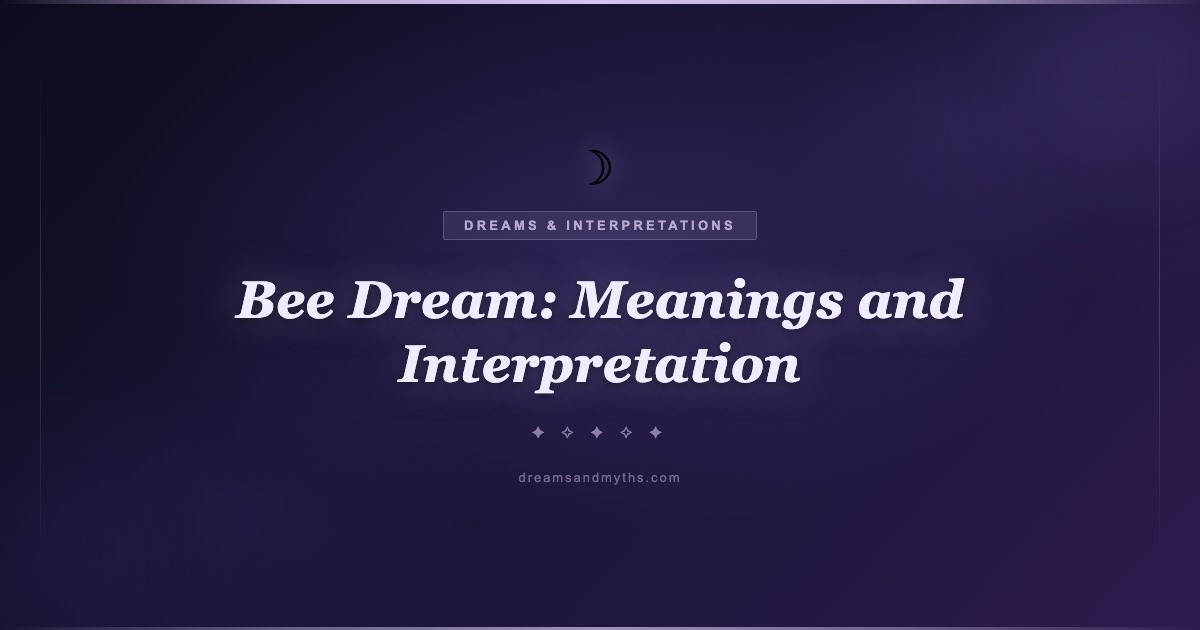 DREAMS & INTERPRETATIONS

Bee Dream: Meanings and Interpretation

dreamsandmyths.com